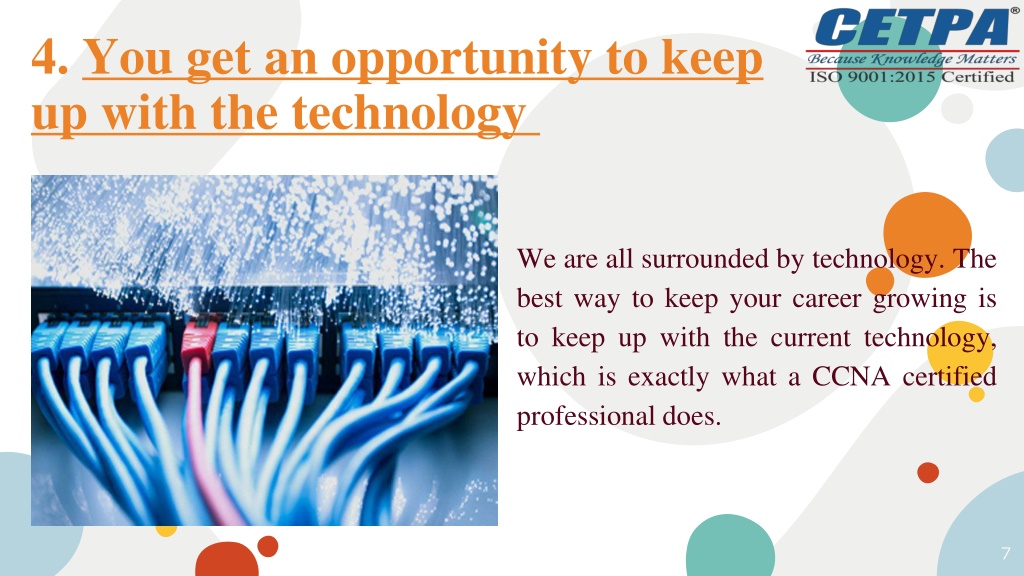 4. You get an opportunity to keep up with the technology

CETPA®
Because Knowledge Matters
ISO 9001:2015 Certified

We are all surrounded by technology. The best way to keep your career growing is to keep up with the current technology, which is exactly what a CCNA certified professional does.

7